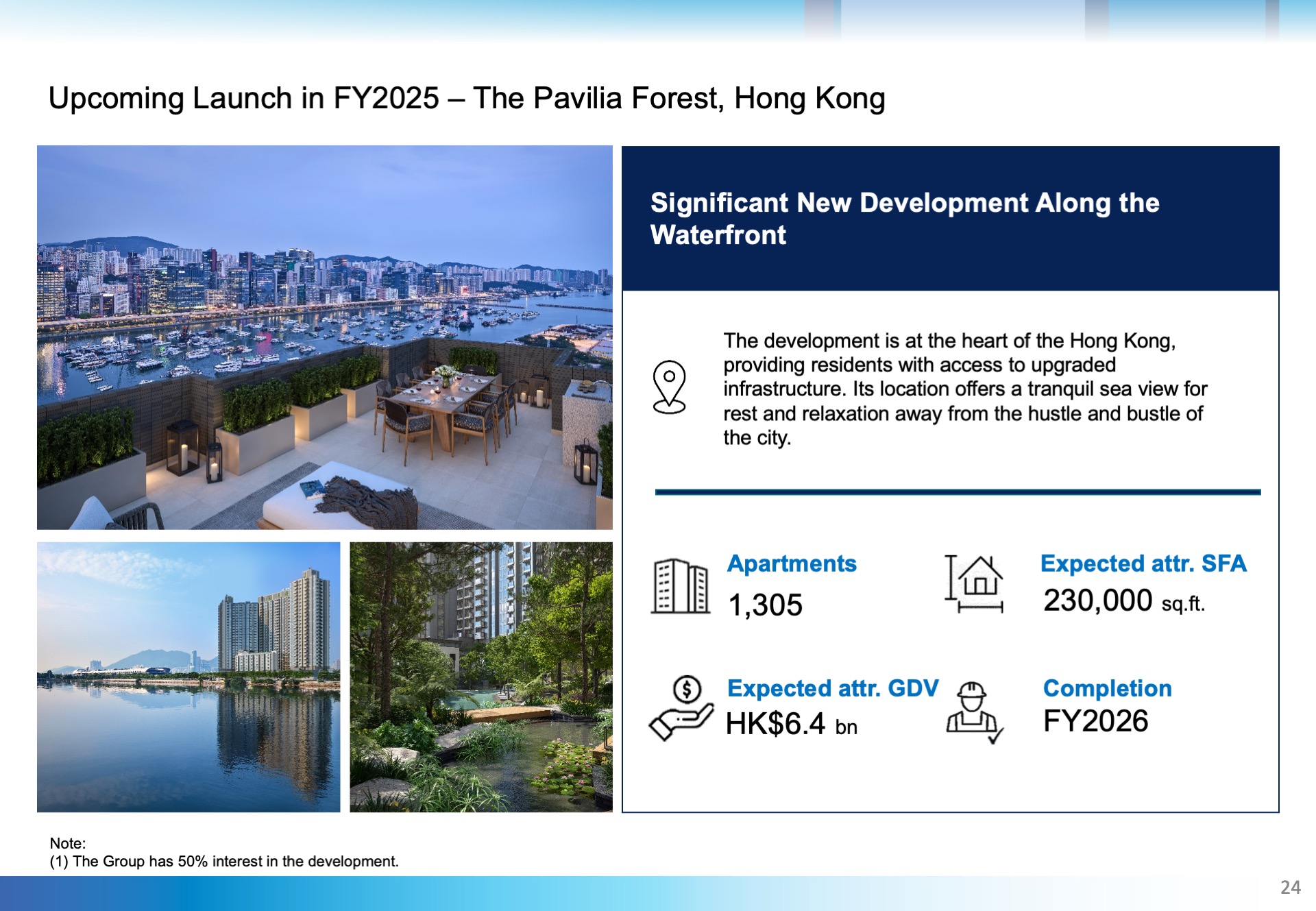 Upcoming Launch in FY2025 – The Pavilia Forest, Hong Kong

Significant New Development Along the Waterfront

The development is at the heart of the Hong Kong, providing residents with access to upgraded infrastructure. Its location offers a tranquil sea view for rest and relaxation away from the hustle and bustle of the city.

Apartments
1,305

Expected attr. SFA
230,000 sq.ft.

Expected attr. GDV
HK$6.4 bn

Completion
FY2026

Note:
(1) The Group has 50% interest in the development.

24